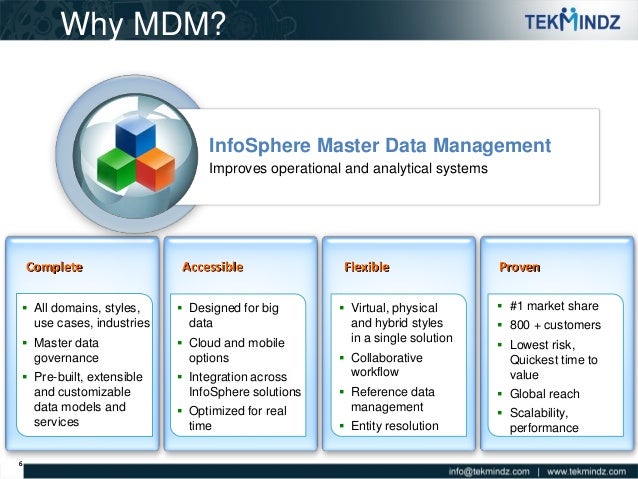 Why MDM?

TEKMINDZ

InfoSphere Master Data Management
Improves operational and analytical systems

Complete
- All domains, styles, use cases, industries
- Master data governance
- Pre-built, extensible and customizable data models and services

Accessible
- Designed for big data
- Cloud and mobile options
- Integration across InfoSphere solutions
- Optimized for real time

Flexible
- Virtual, physical and hybrid styles in a single solution
- Collaborative workflow
- Reference data management
- Entity resolution

Proven
- #1 market share
- 800 + customers
- Lowest risk, Quickest time to value
- Global reach
- Scalability, performance

6

info@tekmindz.com | www.tekmindz.com